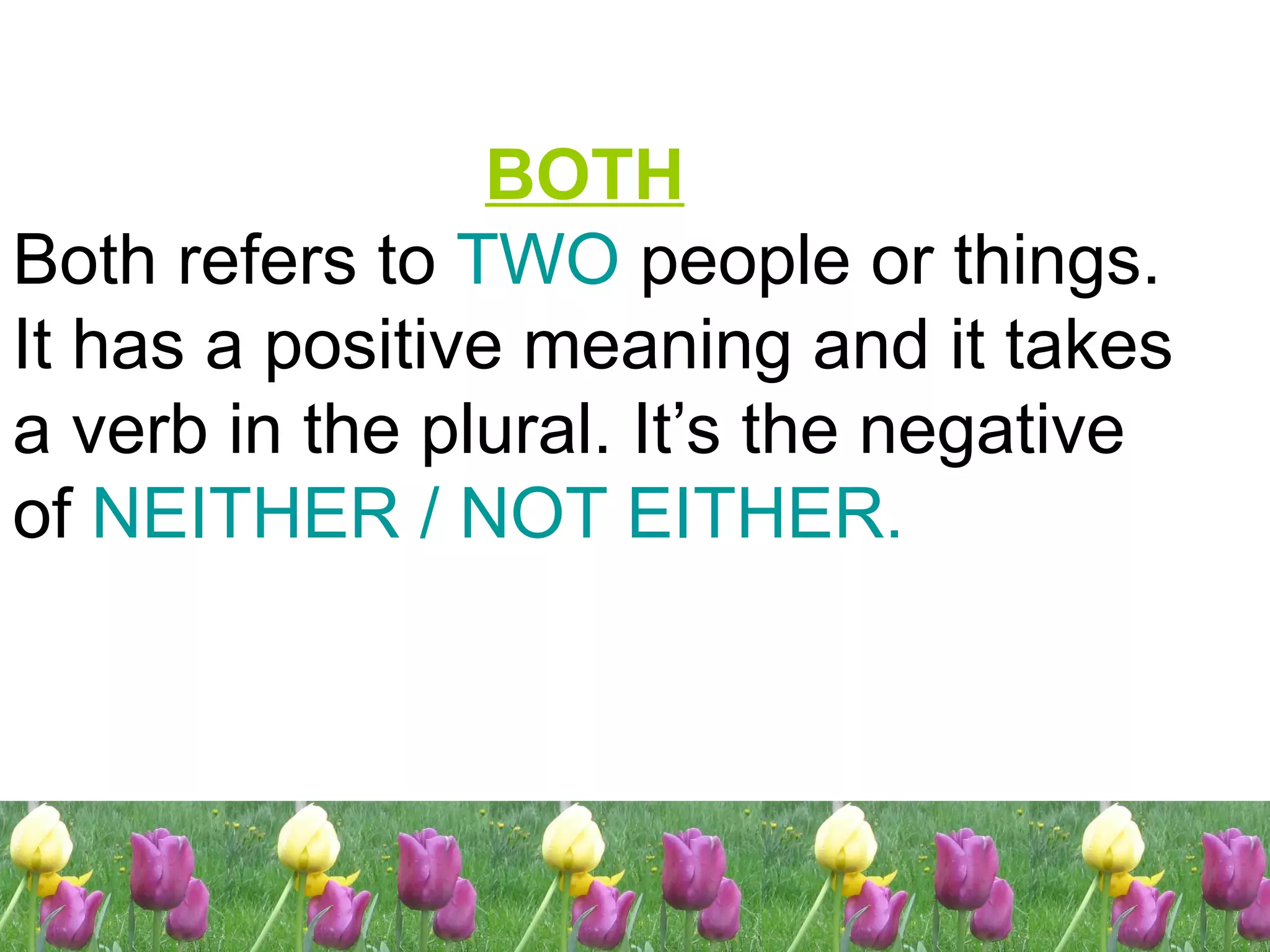 BOTH

Both refers to TWO people or things. It has a positive meaning and it takes a verb in the plural. It’s the negative of NEITHER / NOT EITHER.